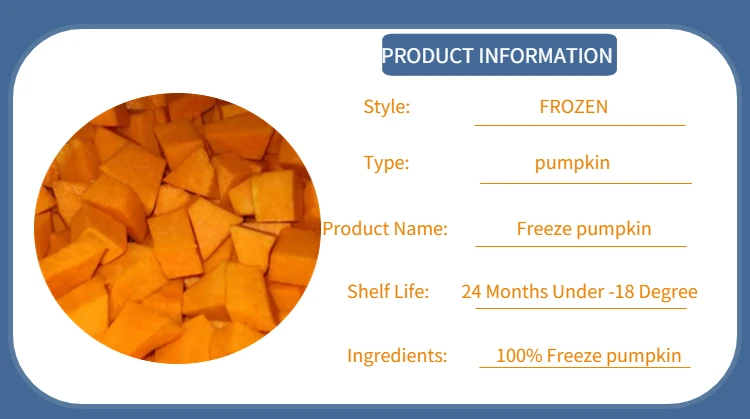 PRODUCT INFORMATION

Style: FROZEN

Type: pumpkin

Product Name: Freeze pumpkin

Shelf Life: 24 Months Under -18 Degree

Ingredients: 100% Freeze pumpkin